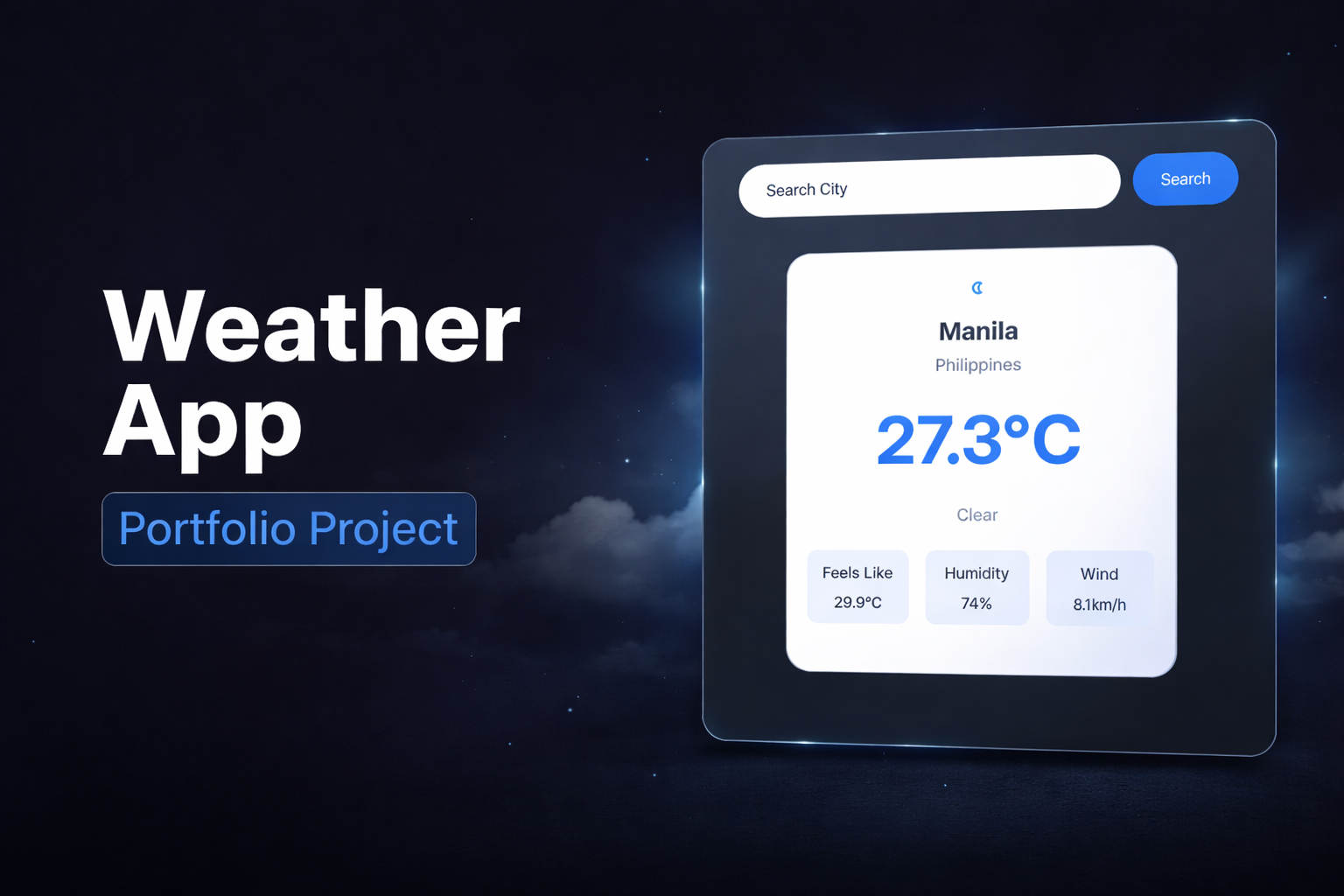 Weather App

Portfolio Project

Search City

Search

Manila

Philippines

27.3°C

Clear

Feels Like
29.9°C

Humidity
74%

Wind
8.1km/h